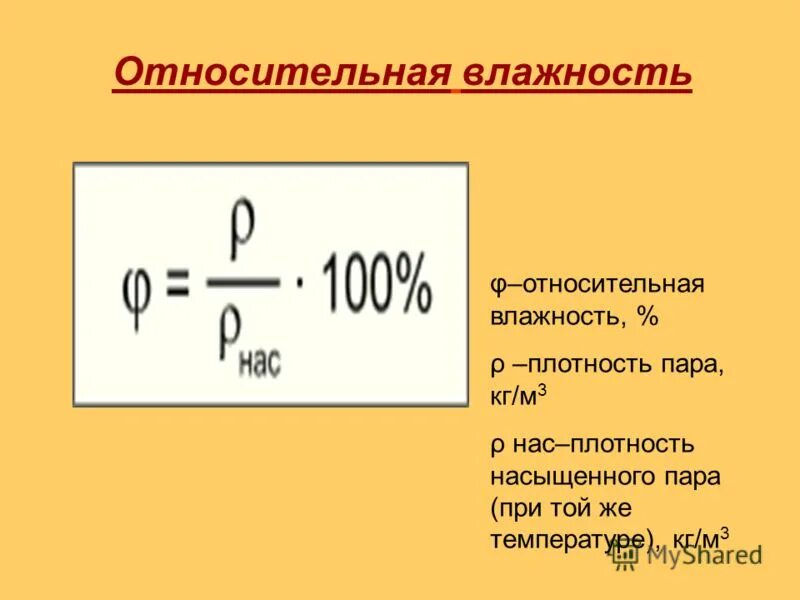 Относительная влажность

$\varphi = \frac{\rho}{\rho_{нас}} \cdot 100\%$

φ–относительная влажность, %

ρ –плотность пара, кг/м$^3$

ρ нас–плотность насыщенного пара (при той же температуре), кг/м$^3$

MyShared